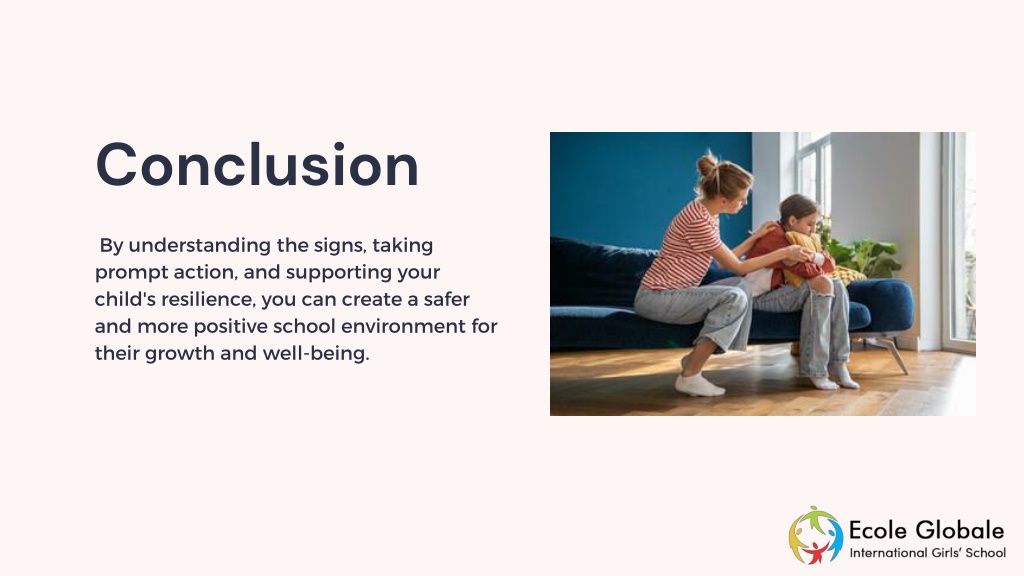 Conclusion

By understanding the signs, taking prompt action, and supporting your child's resilience, you can create a safer and more positive school environment for their growth and well-being.

Ecole Globale
International Girls' School